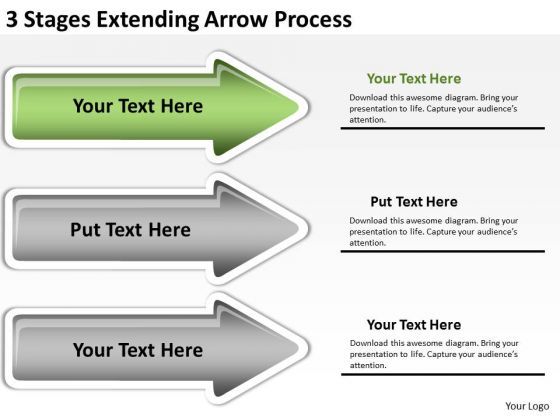 3 Stages Extending Arrow Process

Your Text Here

Your Text Here

Download this awesome diagram. Bring your presentation to life. Capture your audience's attention.

Put Text Here

Put Text Here

Download this awesome diagram. Bring your presentation to life. Capture your audience's attention.

Your Text Here

Your Text Here

Download this awesome diagram. Bring your presentation to life. Capture your audience's attention.

Your Logo